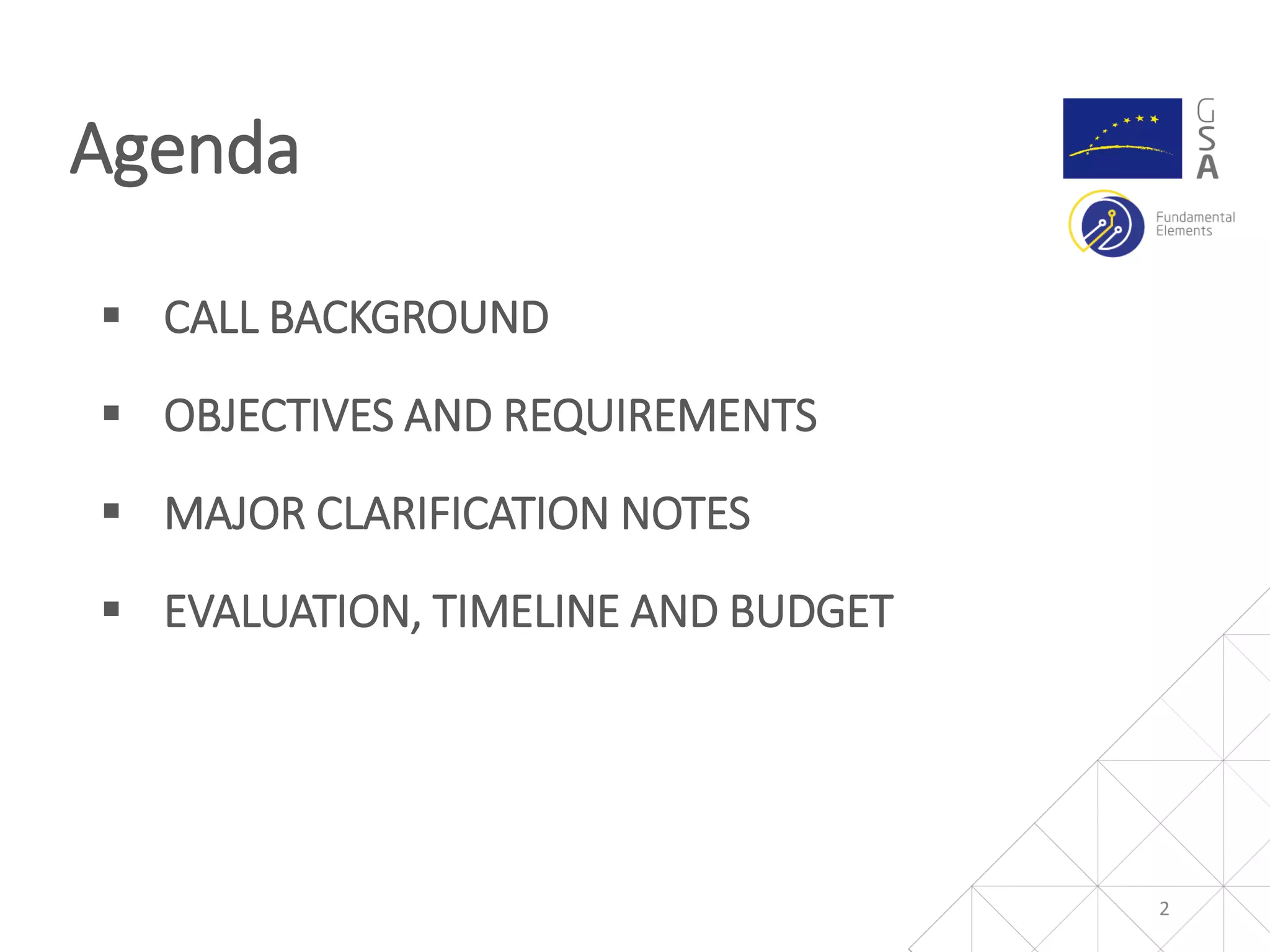 Agenda

GSA

Fundamental Elements

▪ CALL BACKGROUND

▪ OBJECTIVES AND REQUIREMENTS

▪ MAJOR CLARIFICATION NOTES

▪ EVALUATION, TIMELINE AND BUDGET

2